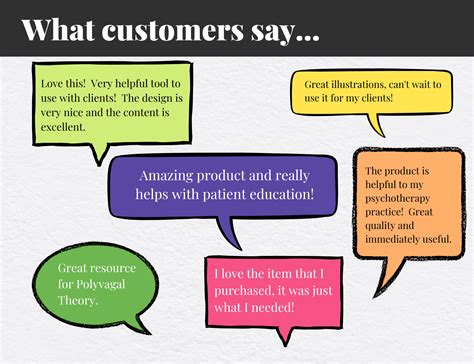 What customers say...

Love this! Very helpful tool to use with clients! The design is very nice and the content is excellent.

Great illustrations, can't wait to use it for my clients!

Amazing product and really helps with patient education!

The product is helpful to my psychotherapy practice! Great quality and immediately useful.

Great resource for Polyvagal Theory.

I love the item that I purchased, it was just what I needed!